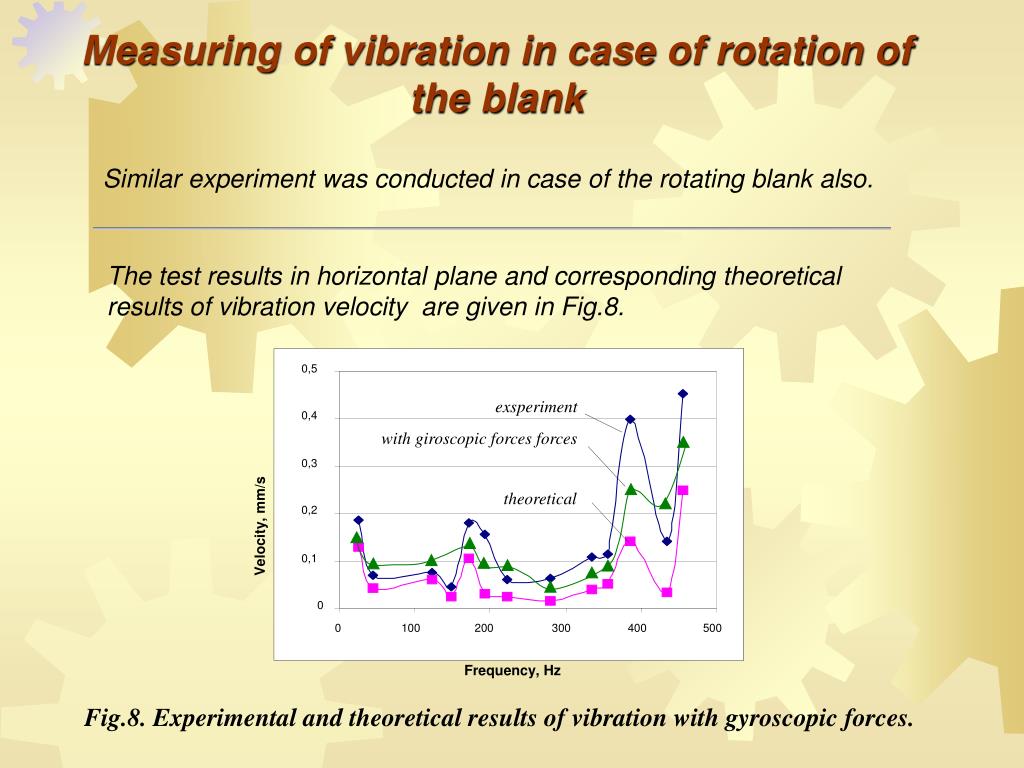 Measuring of vibration in case of rotation of the blank

Similar experiment was conducted in case of the rotating blank also.

The test results in horizontal plane and corresponding theoretical results of vibration velocity are given in Fig.8.

0,5
0,4
0,3
0,2
0,1
0
Velocity, mm/s
exsperiment
with giroscopic forces forces
theoretical
0
100
200
300
400
500
Frequency, Hz

Fig.8. Experimental and theoretical results of vibration with gyroscopic forces.